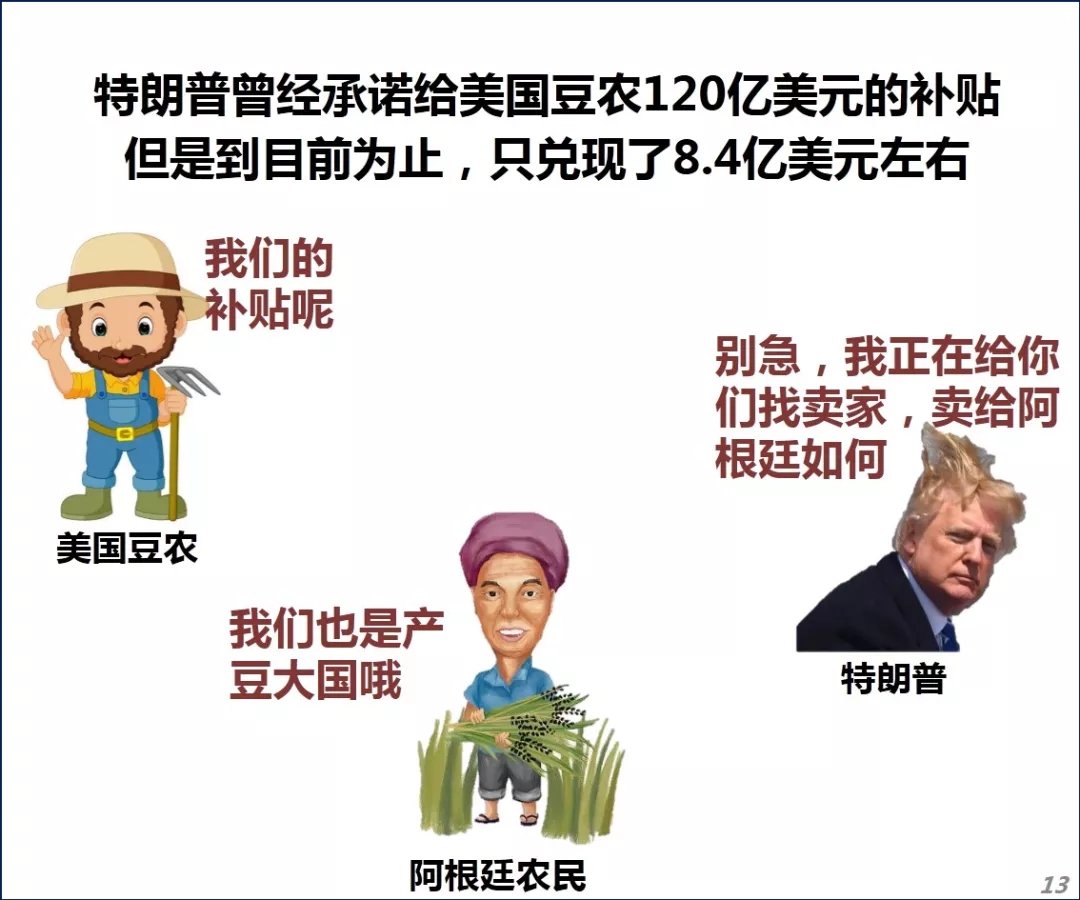 特朗普曾经承诺给美国豆农120亿美元的补贴
但是到目前为止，只兑现了8.4亿美元左右

我们的补贴呢

美国豆农

别急，我正在给你们找卖家，卖给阿根廷如何

特朗普

我们也是产豆大国哦

阿根廷农民

13